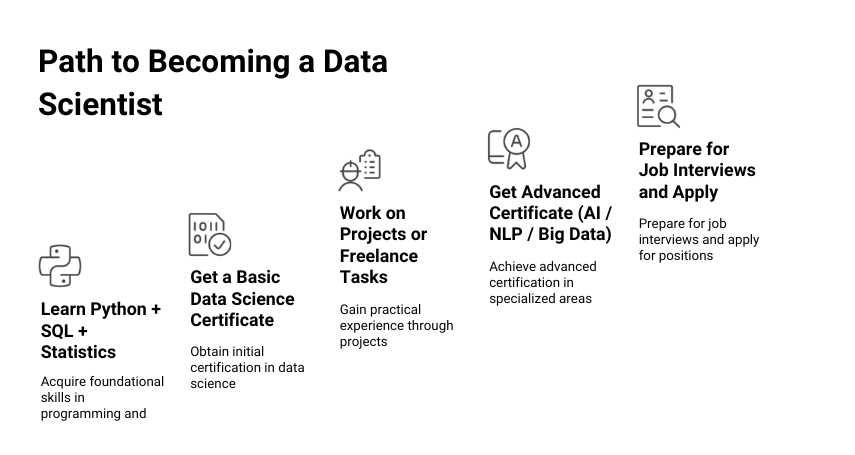 Path to Becoming a Data Scientist

Learn Python + SQL + Statistics

Acquire foundational skills in programming and

Get a Basic Data Science Certificate

Obtain initial certification in data science

Work on Projects or Freelance Tasks

Gain practical experience through projects

Get Advanced Certificate (AI / NLP / Big Data)

Achieve advanced certification in specialized areas

Prepare for Job Interviews and Apply

Prepare for job interviews and apply for positions